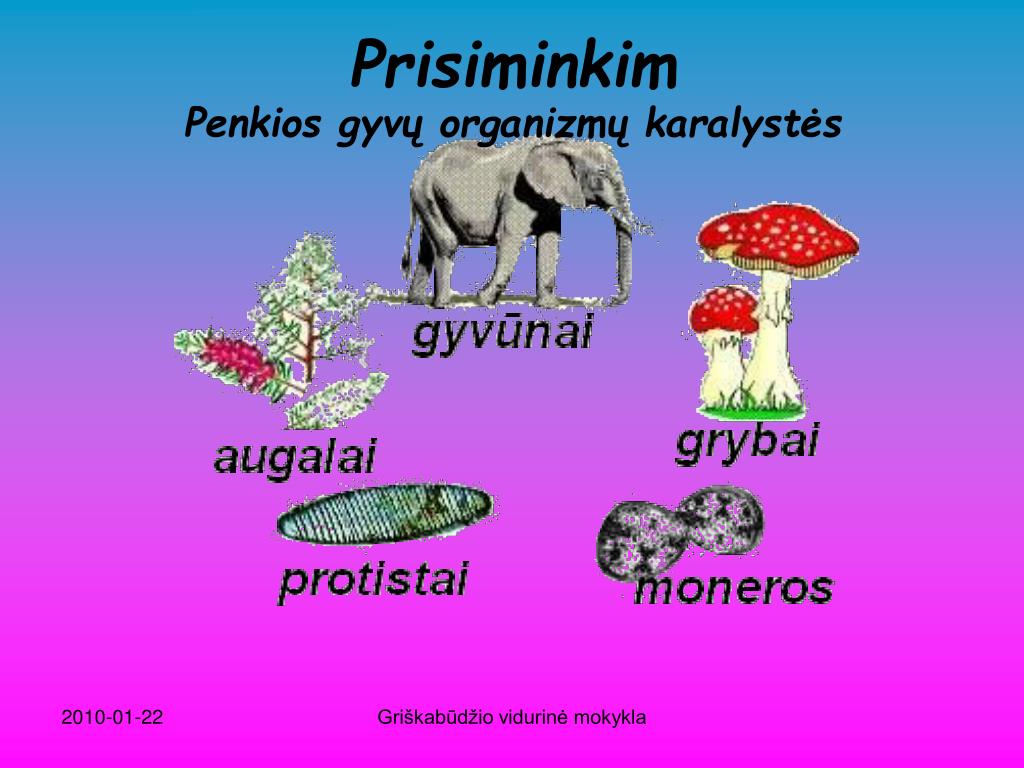 Prisiminkim
Penkios gyvų organizmų karalystės

gyvūnai

augalai

grybai

protistai

moneros

2010-01-22

Griškabūdžio vidurinė mokykla